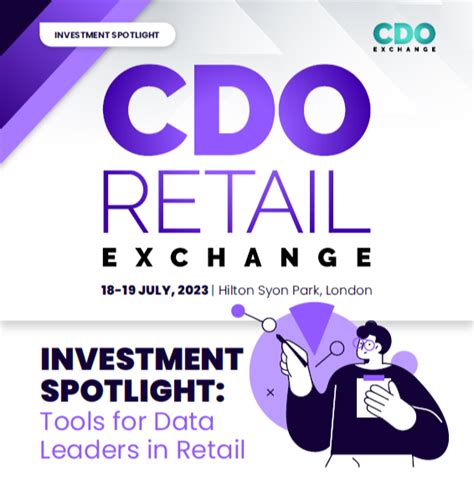 INVESTMENT SPOTLIGHT

CDO
EXCHANGE

CDO
RETAIL
EXCHANGE

18-19 JULY, 2023 | Hilton Syon Park, London

INVESTMENT SPOTLIGHT:
Tools for Data Leaders in Retail